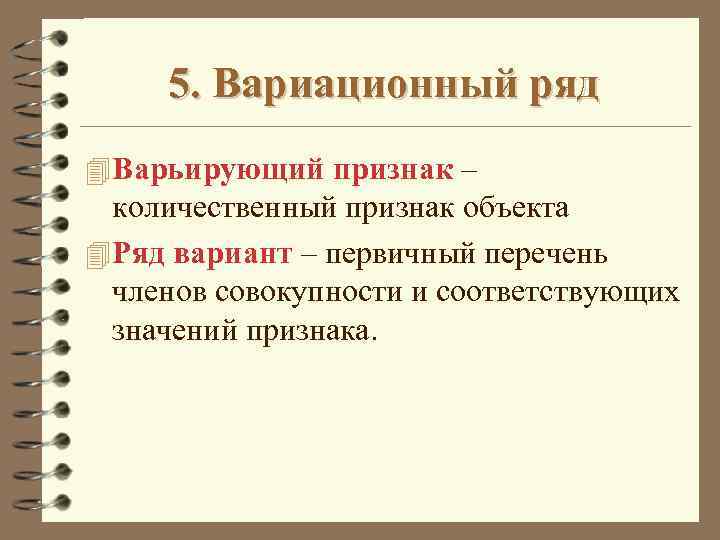 5. Вариационный ряд

Варьирующий признак – количественный признак объекта

Ряд вариант – первичный перечень членов совокупности и соответствующих значений признака.